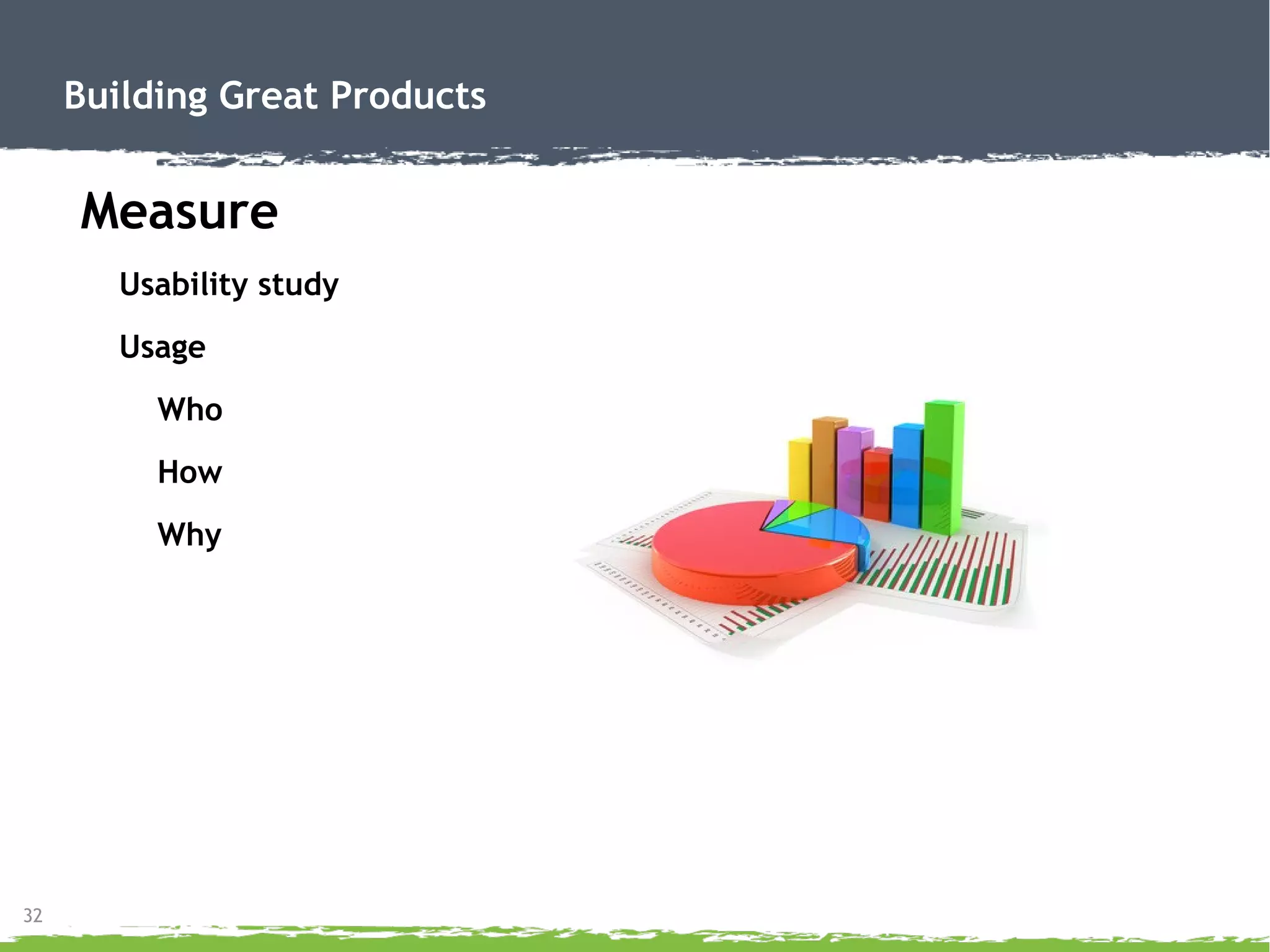 Building Great Products

Measure

Usability study

Usage

Who

How

Why

32